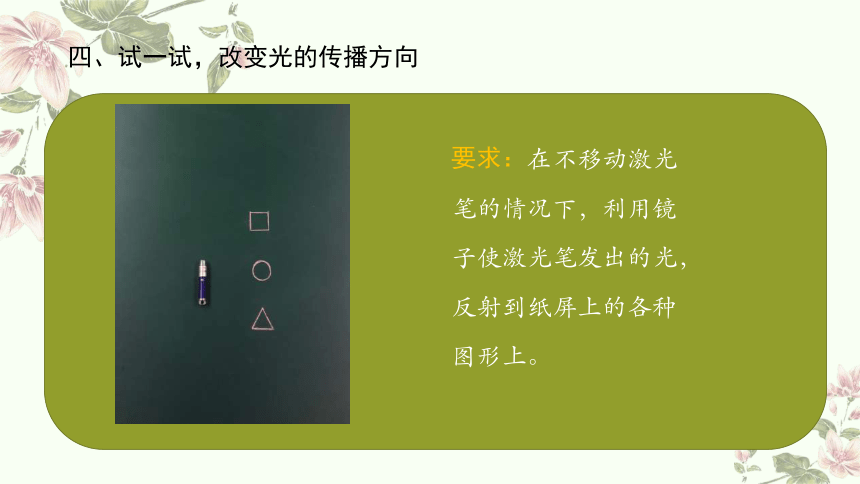 四、试一试，改变光的传播方向

要求：在不移动激光笔的情况下，利用镜子使激光笔发出的光，反射到纸屏上的各种图形上。